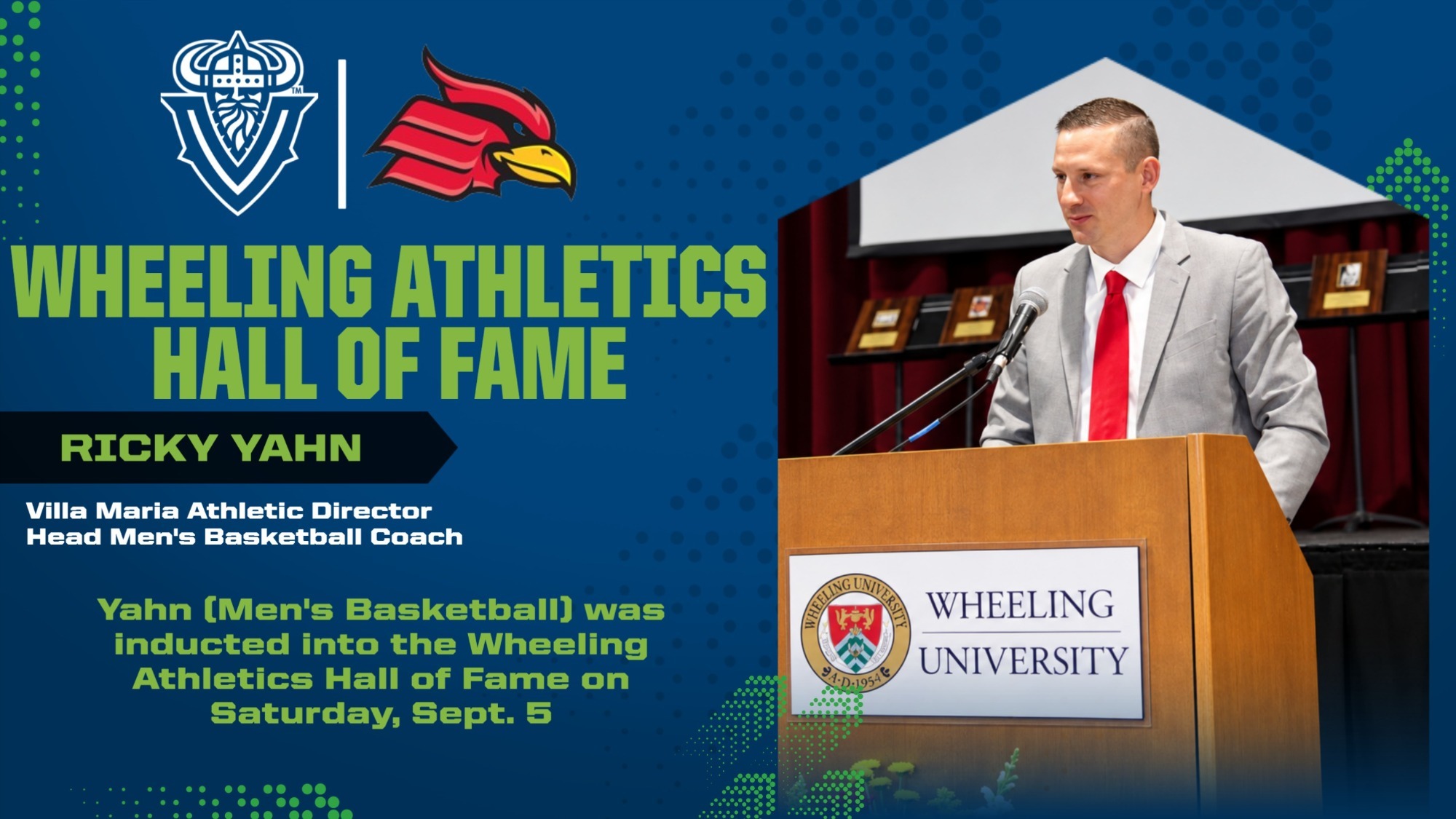 TM

WHEELING ATHLETICS HALL OF FAME

RICKY YAHN

Villa Maria Athletic Director
Head Men's Basketball Coach

Yahn (Men's Basketball) was inducted into the Wheeling Athletics Hall of Fame on Saturday, Sept. 5

WHEELING UNIVERSITY
A·D·1954

WHEELING
UNIVERSITY